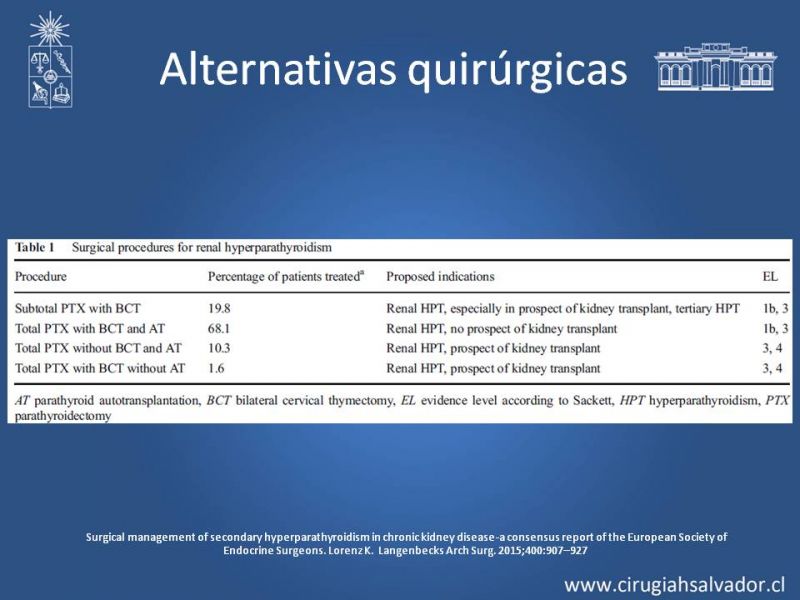 Alternativas quirúrgicas

Table 1 Surgical procedures for renal hyperparathyroidism

| Procedure | Percentage of patients treated$^a$ | Proposed indications | EL |
|---|---|---|---|
| Subtotal PTX with BCT | 19.8 | Renal HPT, especially in prospect of kidney transplant, tertiary HPT | 1b, 3 |
| Total PTX with BCT and AT | 68.1 | Renal HPT, no prospect of kidney transplant | 1b, 3 |
| Total PTX without BCT and AT | 10.3 | Renal HPT, prospect of kidney transplant | 3, 4 |
| Total PTX with BCT without AT | 1.6 | Renal HPT, prospect of kidney transplant | 3, 4 |

AT parathyroid autotransplantation, BCT bilateral cervical thymectomy, EL evidence level according to Sackett, HPT hyperparathyroidism, PTX parathyroidectomy

Surgical management of secondary hyperparathyroidism in chronic kidney disease-a consensus report of the European Society of Endocrine Surgeons. Lorenz K. Langenbecks Arch Surg. 2015;400:907–927

www.cirugiahsalvador.cl